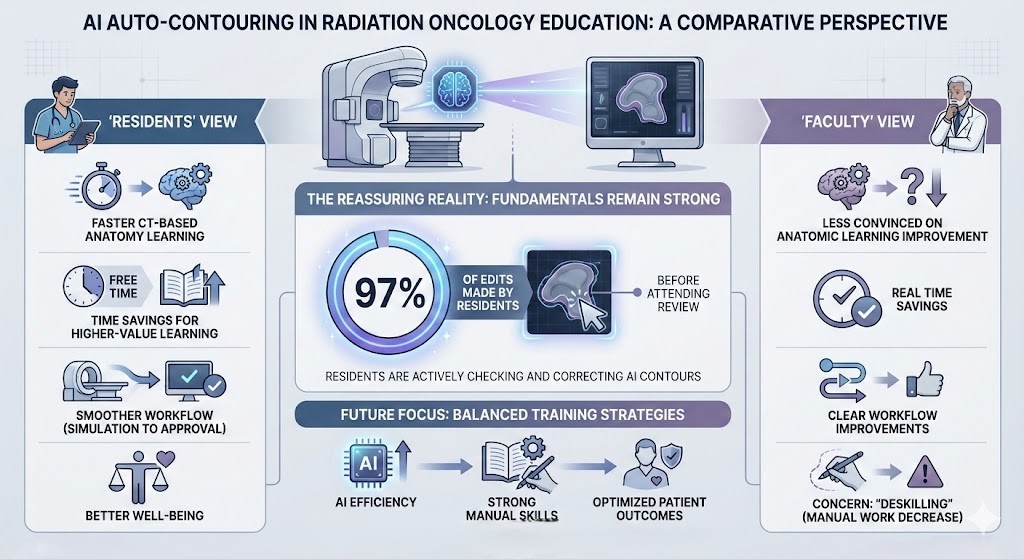 AI AUTO-CONTOURING IN RADIATION ONCOLOGY EDUCATION: A COMPARATIVE PERSPECTIVE

'RESIDENTS' VIEW

FASTER CT-BASED ANATOMY LEARNING

FREE TIME

TIME SAVINGS FOR HIGHER-VALUE LEARNING

SMOOTHER WORKFLOW (SIMULATION TO APPROVAL)

BETTER WELL-BEING

THE REASSURING REALITY: FUNDAMENTALS REMAIN STRONG

97%

OF EDITS MADE BY RESIDENTS

BEFORE ATTENDING REVIEW

RESIDENTS ARE ACTIVELY CHECKING AND CORRECTING AI CONTOURS

FUTURE FOCUS: BALANCED TRAINING STRATEGIES

AI

AI EFFICIENCY

STRONG MANUAL SKILLS

OPTIMIZED PATIENT OUTCOMES

'FACULTY' VIEW

LESS CONVINCED ON ANATOMIC LEARNING IMPROVEMENT

REAL TIME SAVINGS

CLEAR WORKFLOW IMPROVEMENTS

CONCERN: "DESKILLING" (MANUAL WORK DECREASE)